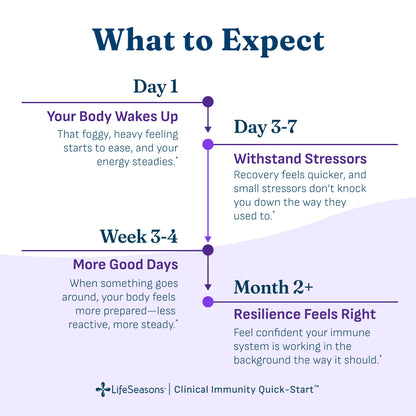 What to Expect

Day 1

Your Body Wakes Up

That foggy, heavy feeling starts to ease, and your energy steadies.*

Day 3-7

Withstand Stressors

Recovery feels quicker, and small stressors don't knock you down the way they used to.*

Week 3-4

More Good Days

When something goes around, your body feels more prepared—less reactive, more steady.*

Month 2+

Resilience Feels Right

Feel confident your immune system is working in the background the way it should.*

LifeSeasons | Clinical Immunity Quick-Start™